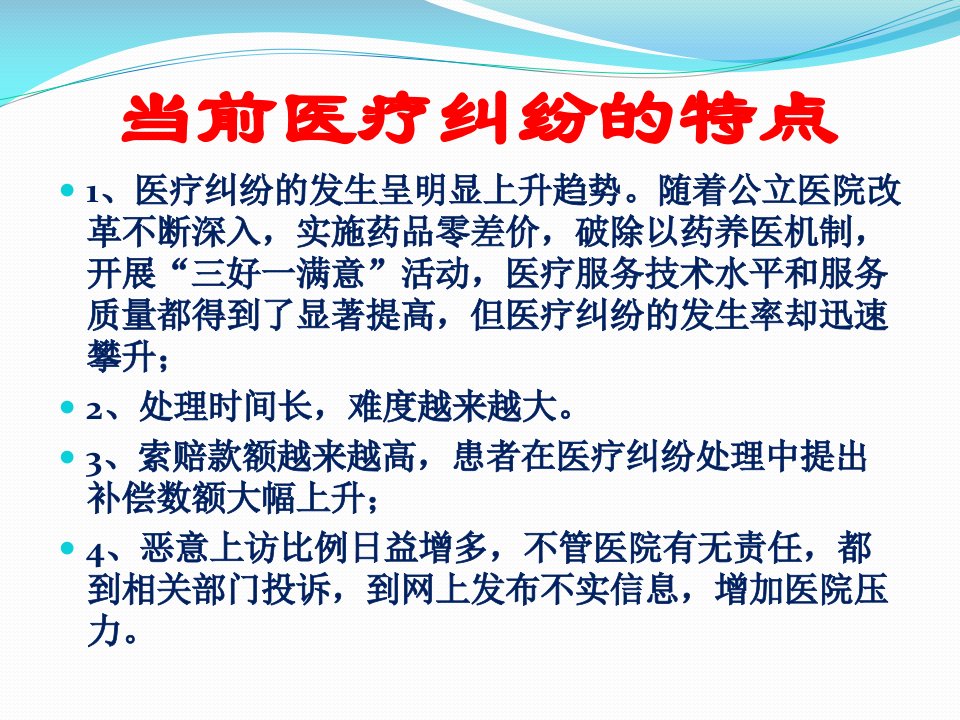 当前医疗纠纷的特点

• 1、医疗纠纷的发生呈明显上升趋势。随着公立医院改革不断深入，实施药品零差价，破除以药养医机制，开展“三好一满意”活动，医疗服务技术水平和服务质量都得到了显著提高，但医疗纠纷的发生率却迅速攀升；

• 2、处理时间长，难度越来越大。

• 3、索赔款额越来越高，患者在医疗纠纷处理中提出补偿数额大幅上升；

• 4、恶意上访比例日益增多，不管医院有无责任，都到相关部门投诉，到网上发布不实信息，增加医院压力。